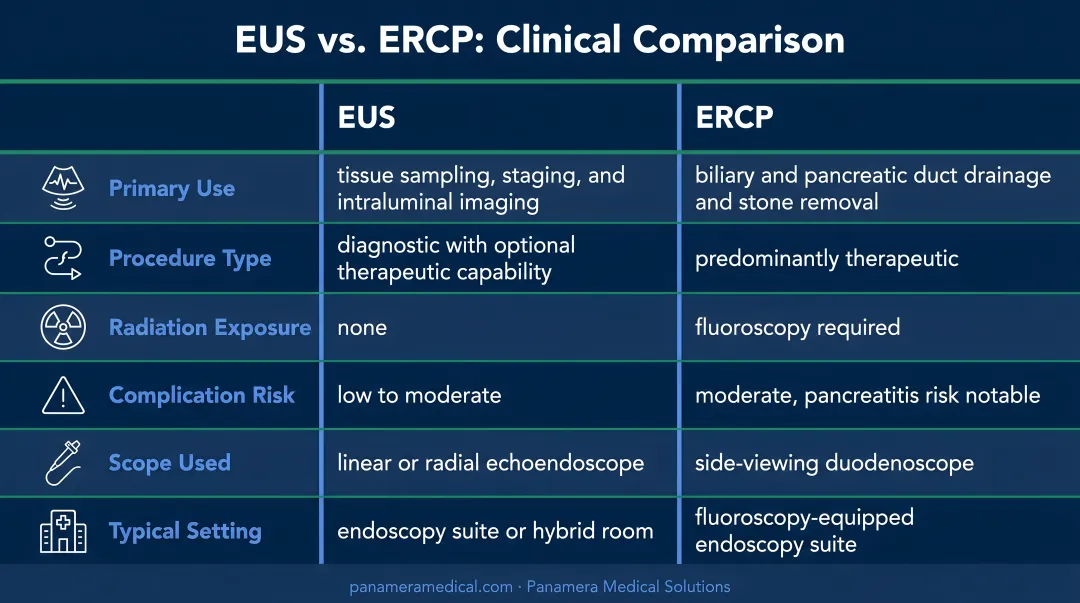 EUS vs. ERCP: Clinical Comparison

| | EUS | ERCP |
|---|---|---|
| Primary Use | tissue sampling, staging, and intraluminal imaging | biliary and pancreatic duct drainage and stone removal |
| Procedure Type | diagnostic with optional therapeutic capability | predominantly therapeutic |
| Radiation Exposure | none | fluoroscopy required |
| Complication Risk | low to moderate | moderate, pancreatitis risk notable |
| Scope Used | linear or radial echoendoscope | side-viewing duodenoscope |
| Typical Setting | endoscopy suite or hybrid room | fluoroscopy-equipped endoscopy suite |

panameramedical.com · Panamera Medical Solutions